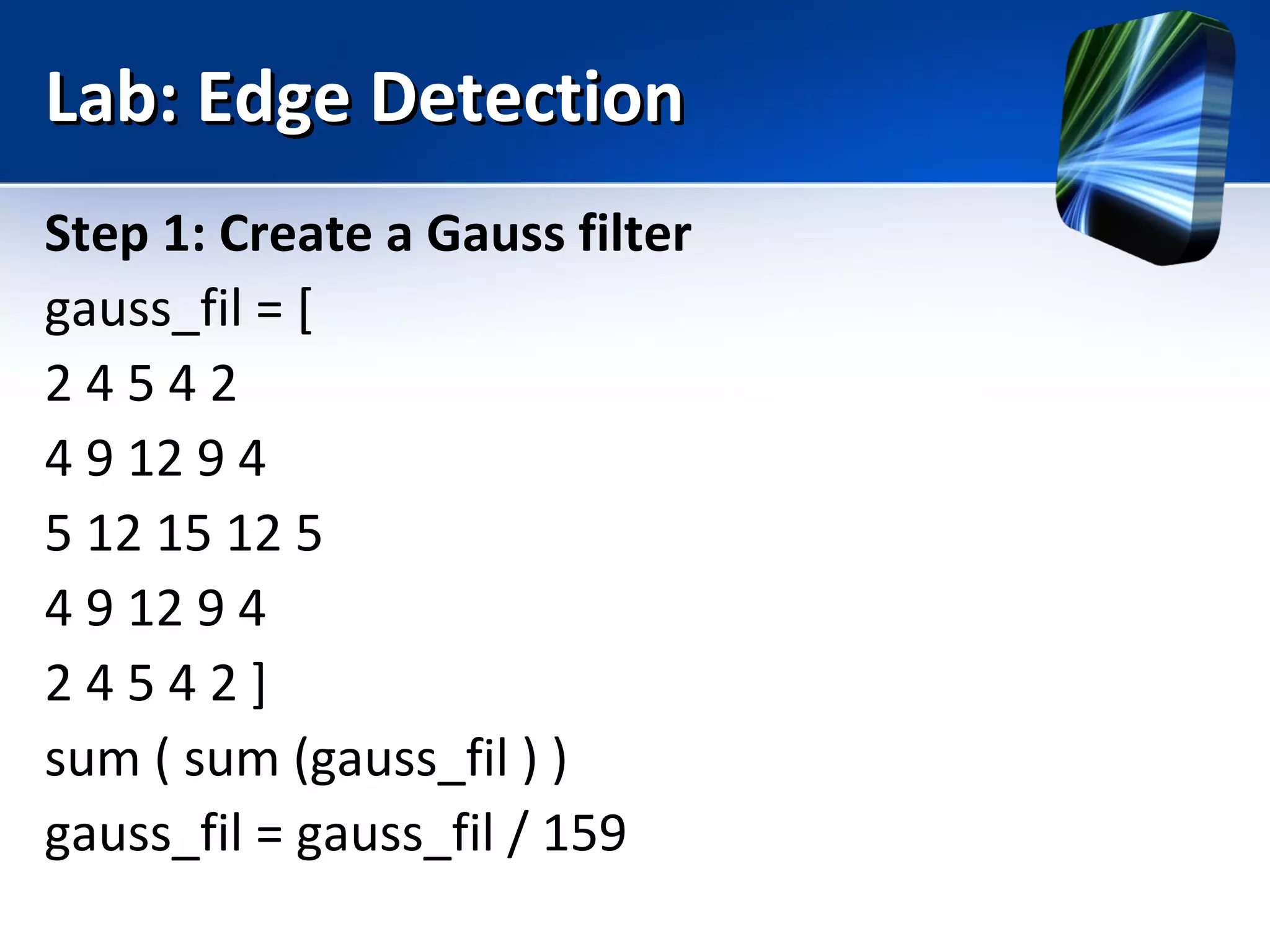 Lab: Edge Detection

Step 1: Create a Gauss filter

gauss_fil = [

2 4 5 4 2

4 9 12 9 4

5 12 15 12 5

4 9 12 9 4

2 4 5 4 2 ]

sum ( sum (gauss_fil ) )

gauss_fil = gauss_fil / 159